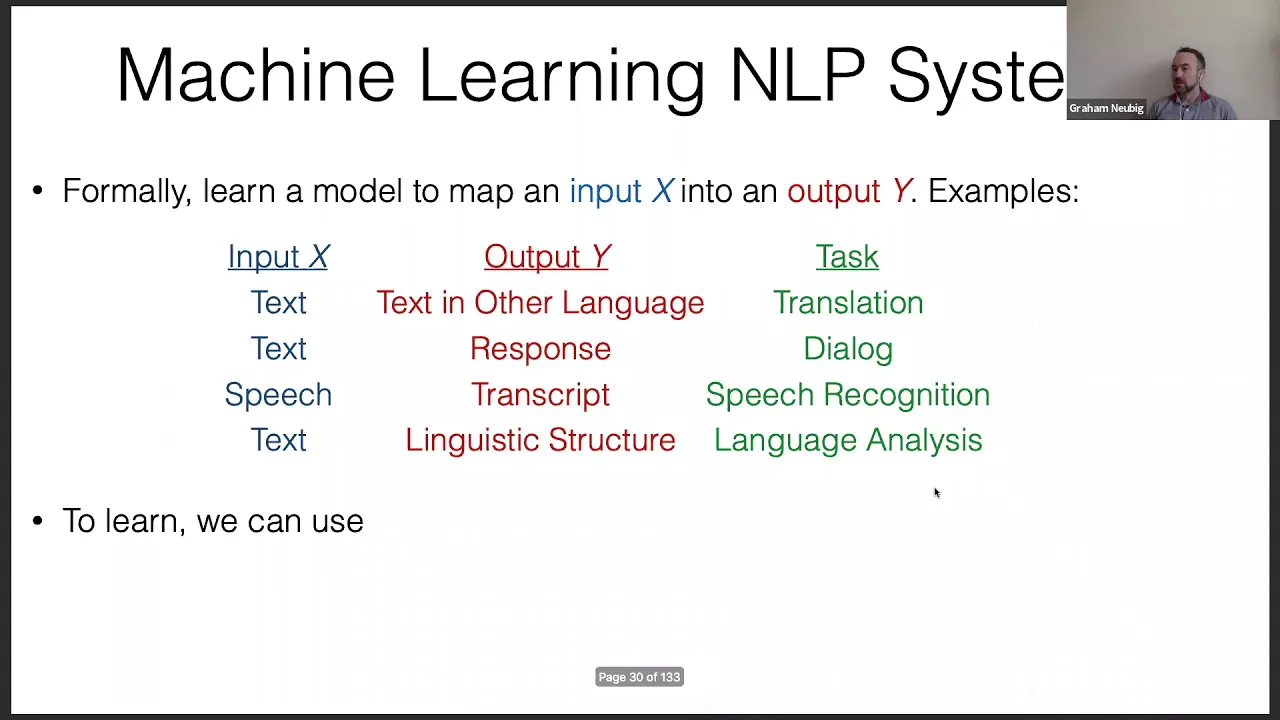 Machine Learning NLP Syste

Graham Neubig

• Formally, learn a model to map an input $X$ into an output $Y$. Examples:

| Input $X$ | Output $Y$ | Task |
|---|---|---|
| Text | Text in Other Language | Translation |
| Text | Response | Dialog |
| Speech | Transcript | Speech Recognition |
| Text | Linguistic Structure | Language Analysis |

• To learn, we can use

Page 30 of 133